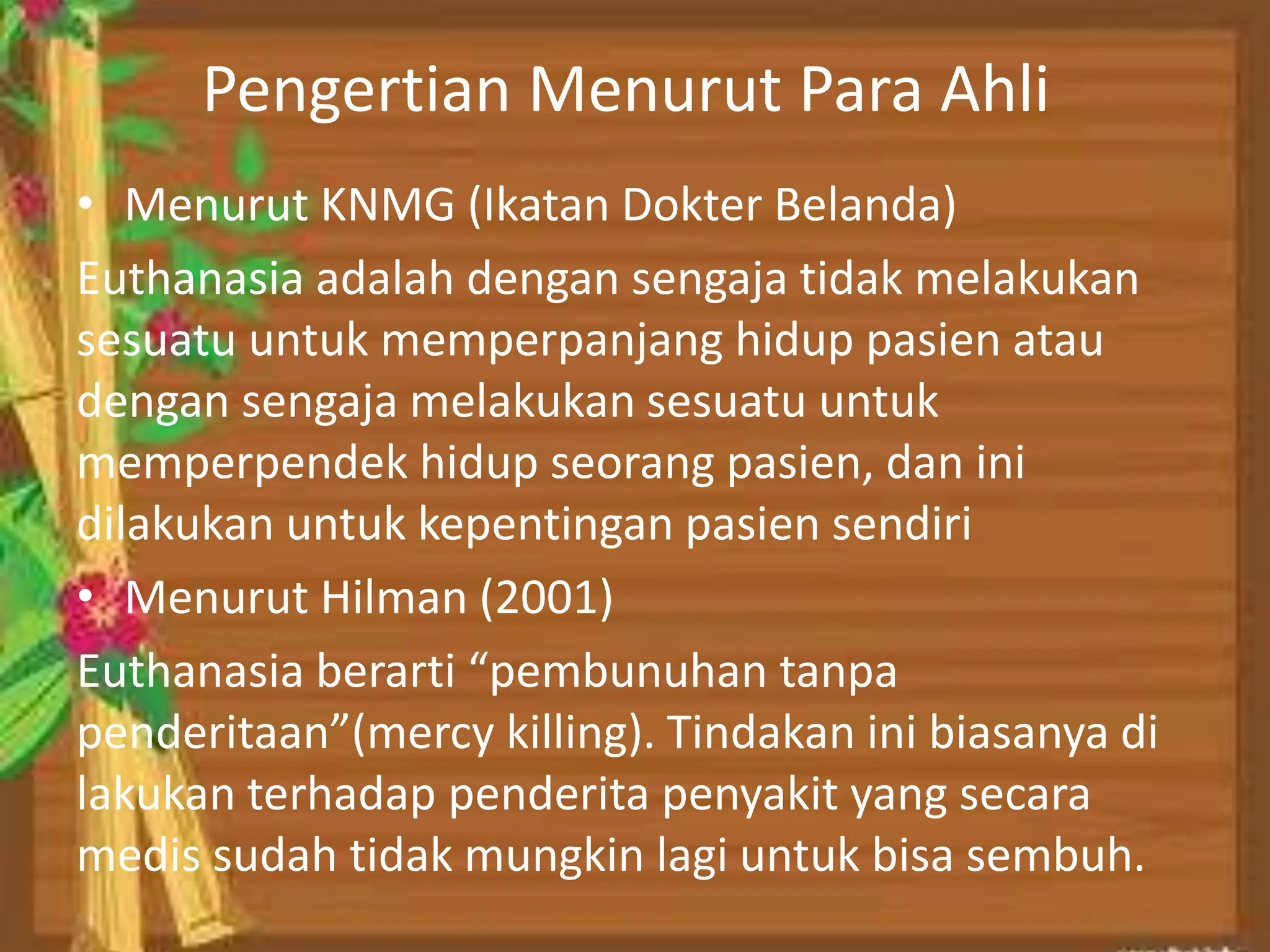 Pengertian Menurut Para Ahli

• Menurut KNMG (Ikatan Dokter Belanda)

Euthanasia adalah dengan sengaja tidak melakukan sesuatu untuk memperpanjang hidup pasien atau dengan sengaja melakukan sesuatu untuk memperpendek hidup seorang pasien, dan ini dilakukan untuk kepentingan pasien sendiri

• Menurut Hilman (2001)

Euthanasia berarti “pembunuhan tanpa penderitaan”(mercy killing). Tindakan ini biasanya di lakukan terhadap penderita penyakit yang secara medis sudah tidak mungkin lagi untuk bisa sembuh.